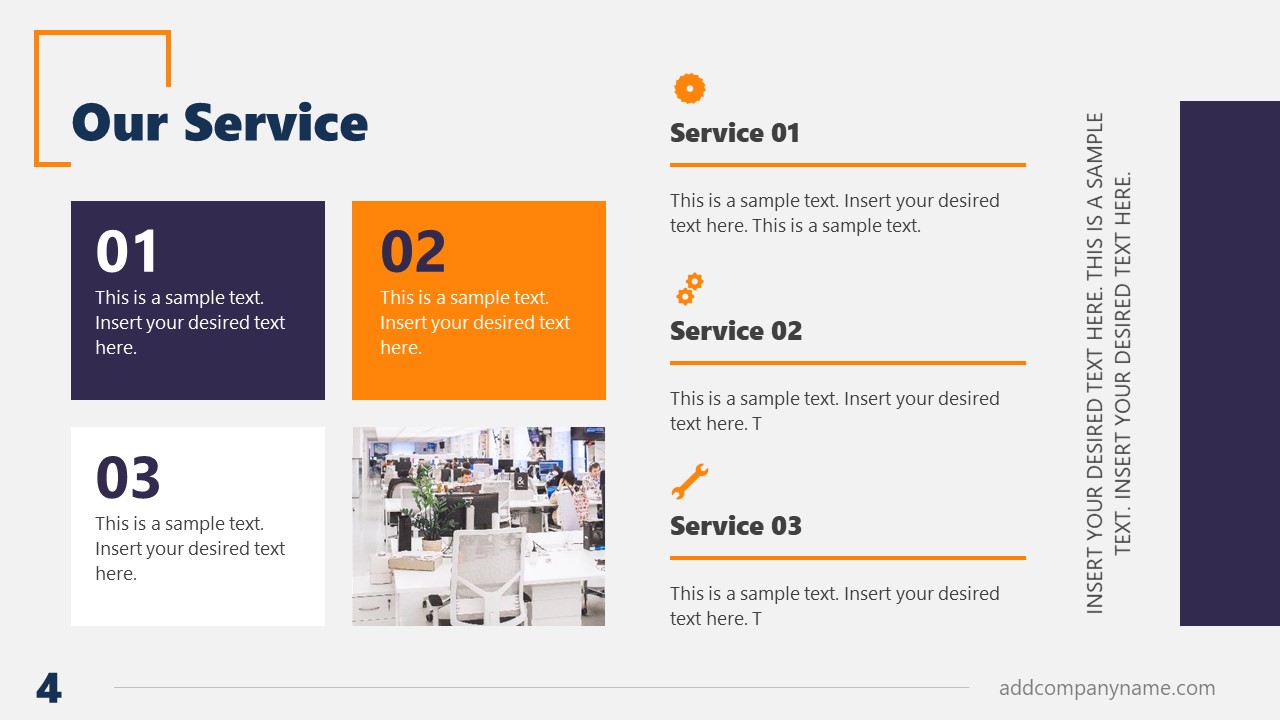 Our Service

01
This is a sample text. Insert your desired text here.

02
This is a sample text. Insert your desired text here.

03
This is a sample text. Insert your desired text here.

Service 01
This is a sample text. Insert your desired text here. This is a sample text.

Service 02
This is a sample text. Insert your desired text here. T

Service 03
This is a sample text. Insert your desired text here. T

INSERT YOUR DESIRED TEXT HERE. THIS IS A SAMPLE TEXT. INSERT YOUR DESIRED TEXT HERE.

4

addcompanyname.com